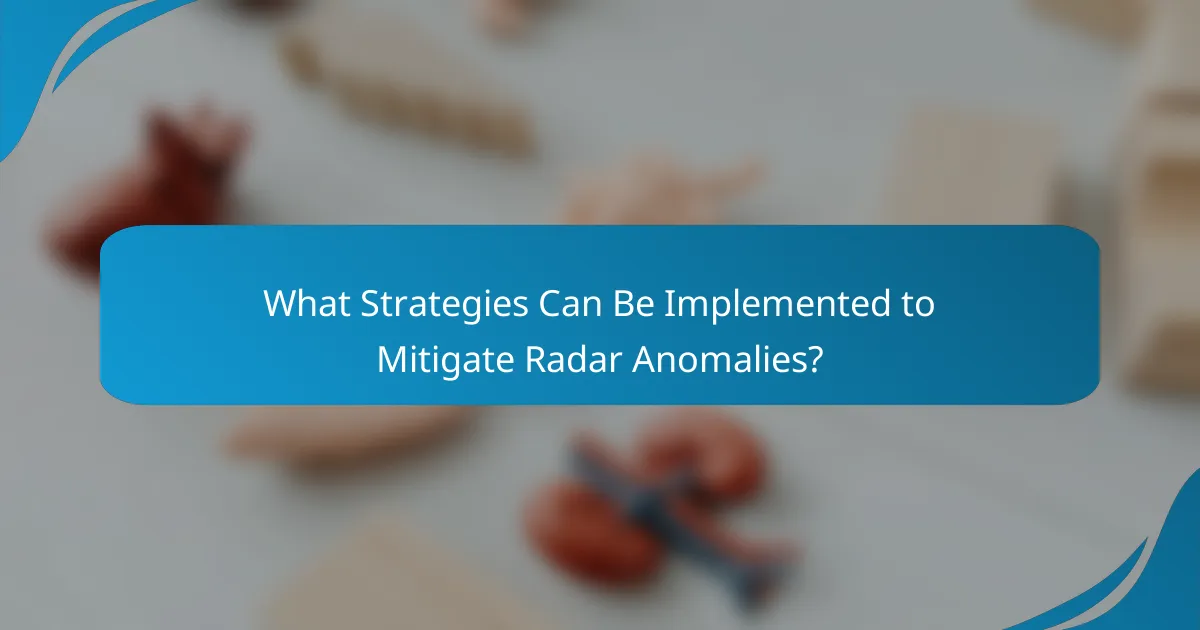 What Strategies Can Be Implemented to Mitigate Radar Anomalies?